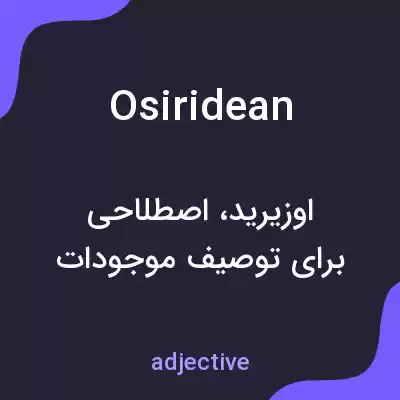 Osiridean

اوزیرید، اصطلاحی برای توصیف موجودات

adjective